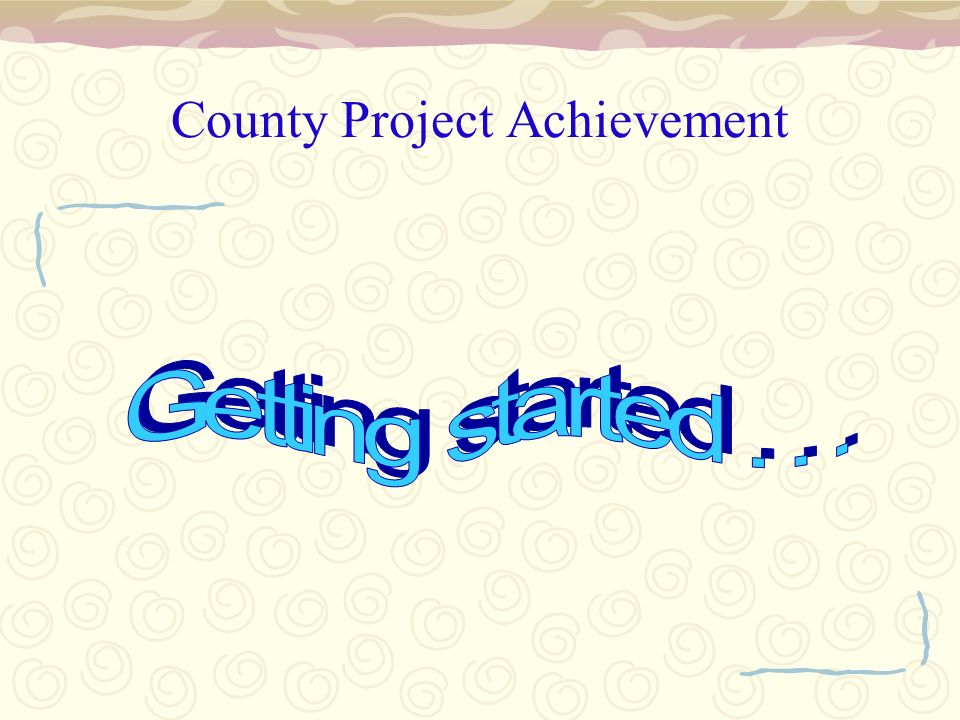 County Project Achievement

Getting started . . .